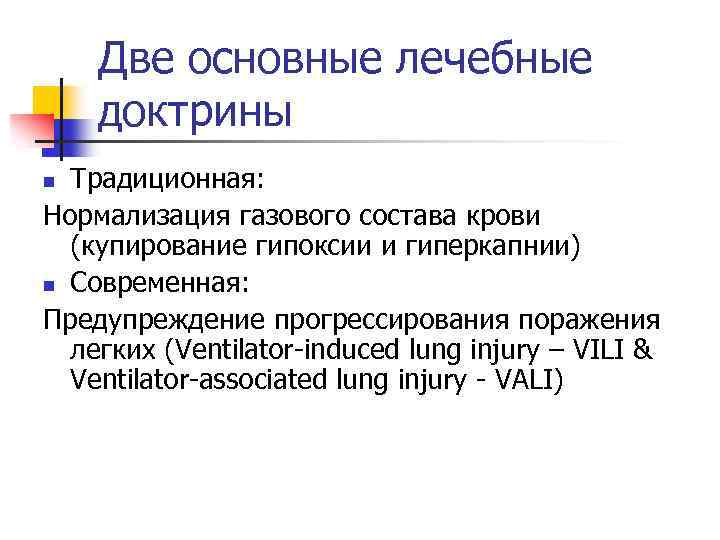 Две основные лечебные доктрины

Традиционная:

Нормализация газового состава крови (купирование гипоксии и гиперкапнии)

Современная:

Предупреждение прогрессирования поражения легких (Ventilator-induced lung injury – VILI & Ventilator-associated lung injury - VALI)